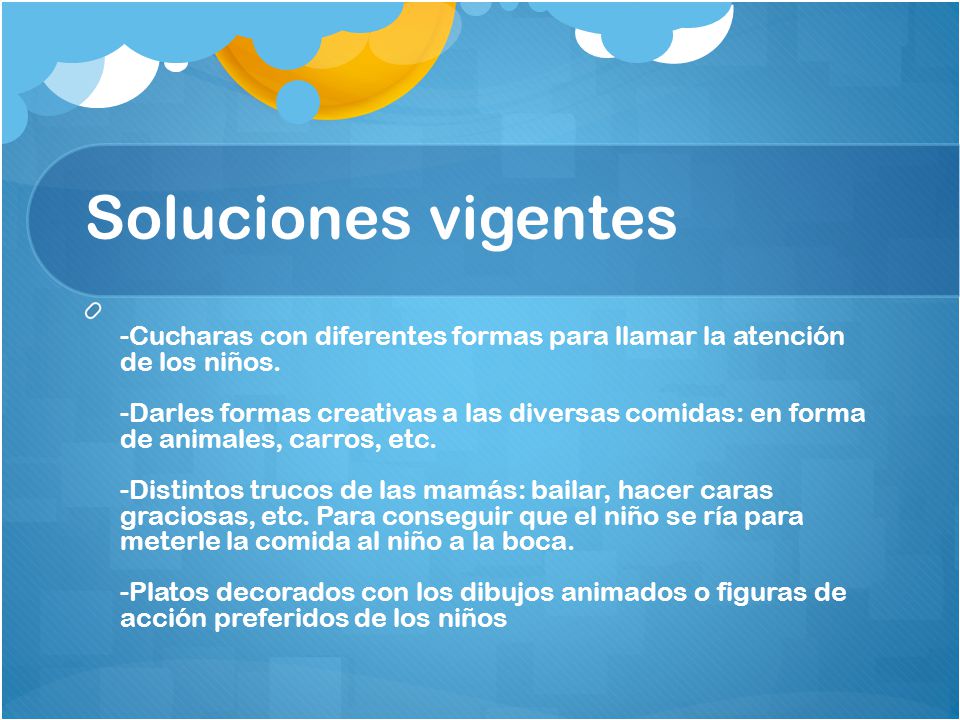 Soluciones vigentes

-Cucharas con diferentes formas para llamar la atención de los niños.

-Darles formas creativas a las diversas comidas: en forma de animales, carros, etc.

-Distintos trucos de las mamás: bailar, hacer caras graciosas, etc. Para conseguir que el niño se ría para meterle la comida al niño a la boca.

-Platos decorados con los dibujos animados o figuras de acción preferidos de los niños